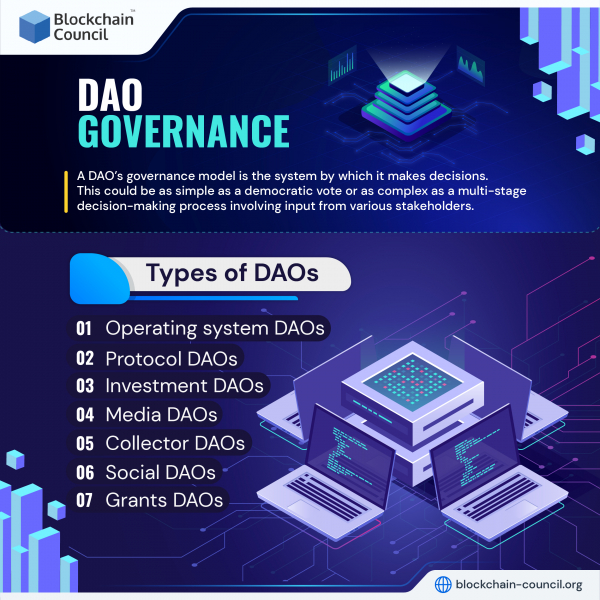 Blockchain Council™

DAO GOVERNANCE

A DAO's governance model is the system by which it makes decisions. This could be as simple as a democratic vote or as complex as a multi-stage decision-making process involving input from various stakeholders.

Types of DAOs

01 Operating system DAOs
02 Protocol DAOs
03 Investment DAOs
04 Media DAOs
05 Collector DAOs
06 Social DAOs
07 Grants DAOs

blockchain-council.org